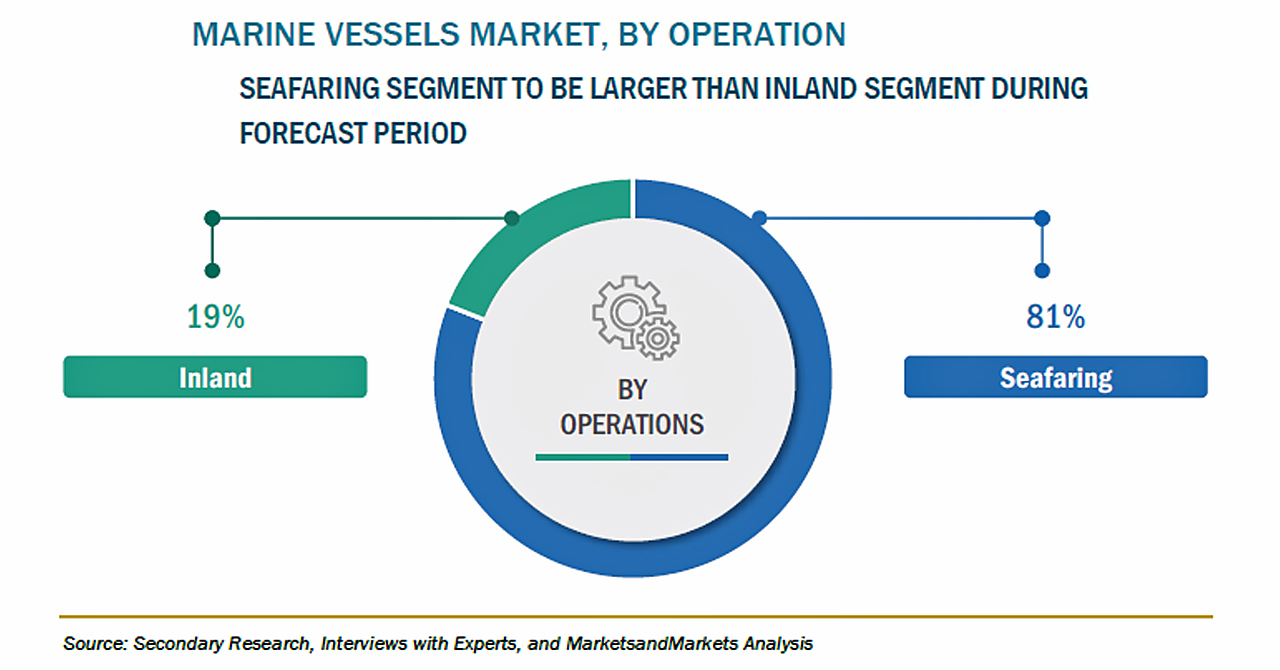 MARINE VESSELS MARKET, BY OPERATION

SEAFARING SEGMENT TO BE LARGER THAN INLAND SEGMENT DURING FORECAST PERIOD

19%

Inland

BY OPERATIONS

81%

Seafaring

Source: Secondary Research, Interviews with Experts, and MarketsandMarkets Analysis